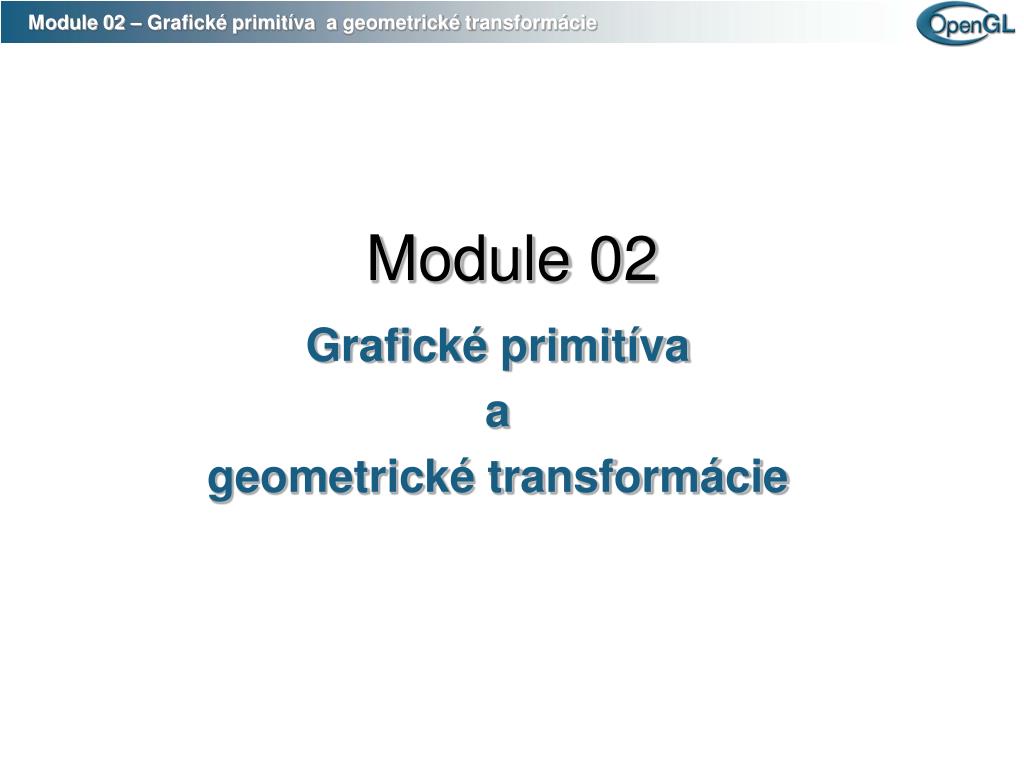 Module 02 – Grafické primitíva a geometrické transformácie

OpenGL

Module 02

Grafické primitíva
a
geometrické transformácie